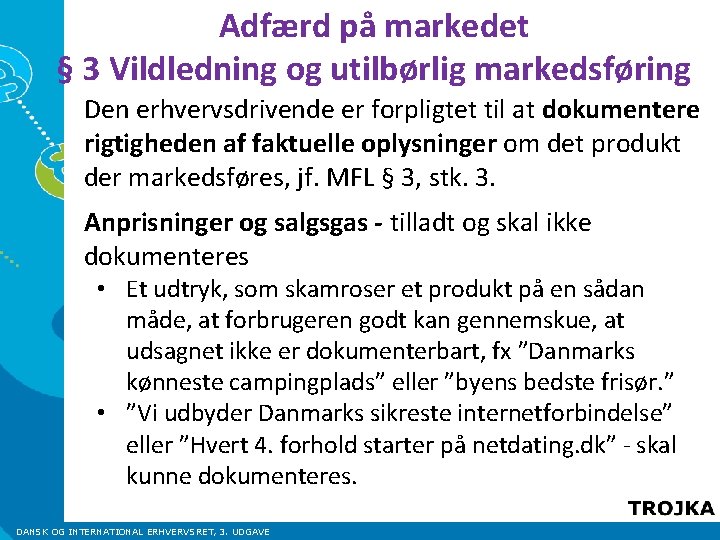 Adfærd på markedet
§ 3 Vildledning og utilbørlig markedsføring

Den erhvervsdrivende er forpligtet til at dokumentere rigtigheden af faktuelle oplysninger om det produkt der markedsføres, jf. MFL § 3, stk. 3.

Anprisninger og salgsgas - tilladt og skal ikke dokumenteres

• Et udtryk, som skamroser et produkt på en sådan måde, at forbrugeren godt kan gennemskue, at udsagnet ikke er dokumenterbart, fx ”Danmarks kønneste campingplads” eller ”byens bedste frisør.”
• ”Vi udbyder Danmarks sikreste internetforbindelse” eller ”Hvert 4. forhold starter på netdating.dk” - skal kunne dokumenteres.

TROJKA

DANSK OG INTERNATIONAL ERHVERVSRET, 3. UDGAVE